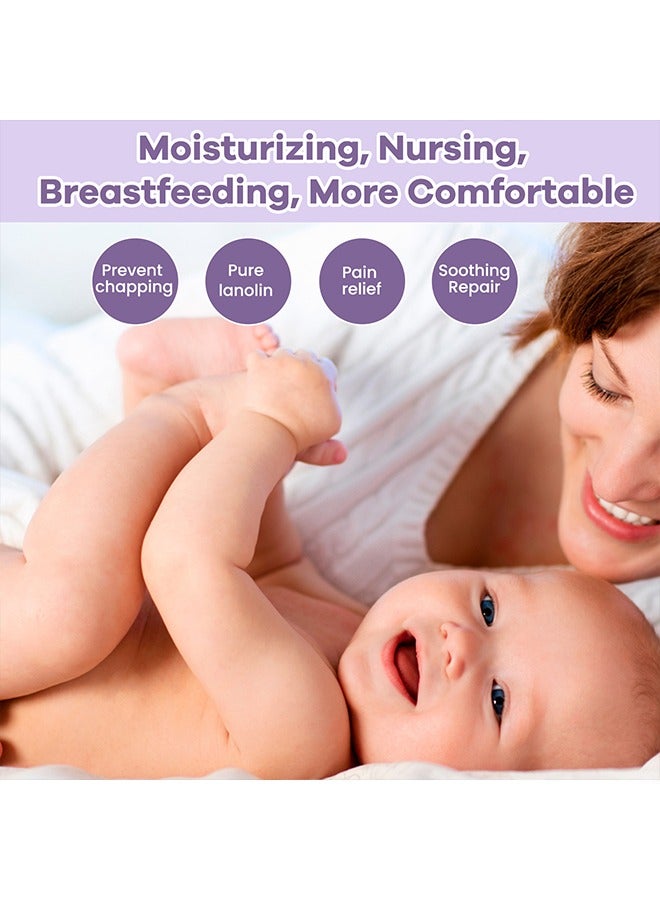 Moisturizing, Nursing, Breastfeeding, More Comfortable

Prevent chapping

Pure lanolin

Pain relief

Soothing Repair